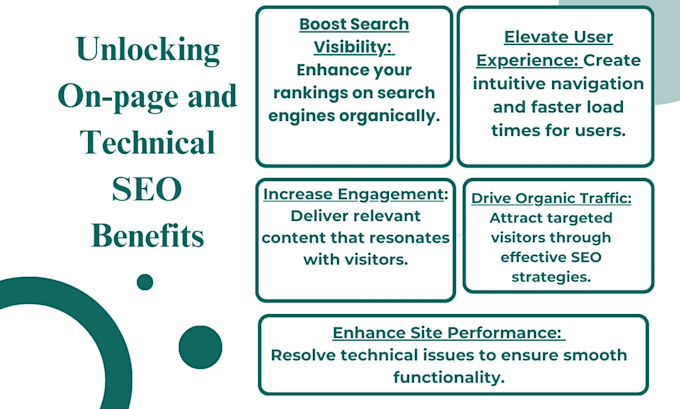 Unlocking On-page and Technical SEO Benefits

Boost Search Visibility: Enhance your rankings on search engines organically.

Elevate User Experience: Create intuitive navigation and faster load times for users.

Increase Engagement: Deliver relevant content that resonates with visitors.

Drive Organic Traffic: Attract targeted visitors through effective SEO strategies.

Enhance Site Performance: Resolve technical issues to ensure smooth functionality.